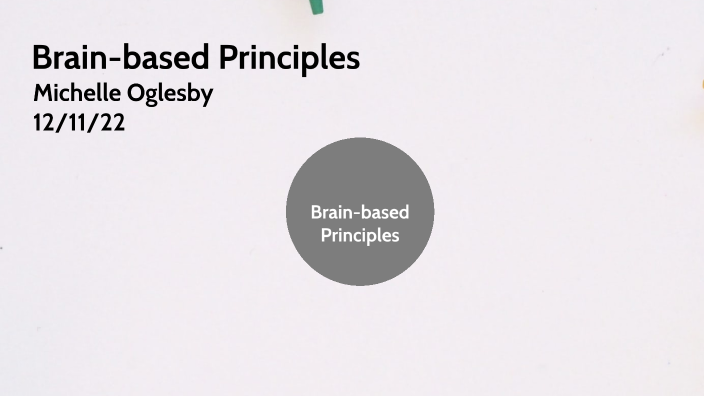 Brain-based Principles
Michelle Oglesby
12/11/22

Brain-based Principles